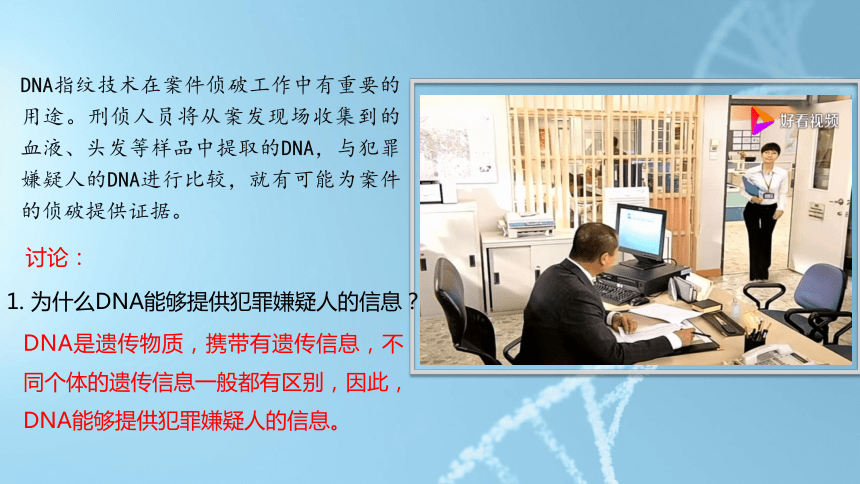 DNA指纹技术在案件侦破工作中有重要的用途。刑侦人员将从案发现场收集到的血液、头发等样品中提取的DNA，与犯罪嫌疑人的DNA进行比较，就有可能为案件的侦破提供证据。

好看视频

讨论：

1. 为什么DNA能够提供犯罪嫌疑人的信息？

DNA是遗传物质，携带有遗传信息，不同个体的遗传信息一般都有区别，因此，DNA能够提供犯罪嫌疑人的信息。